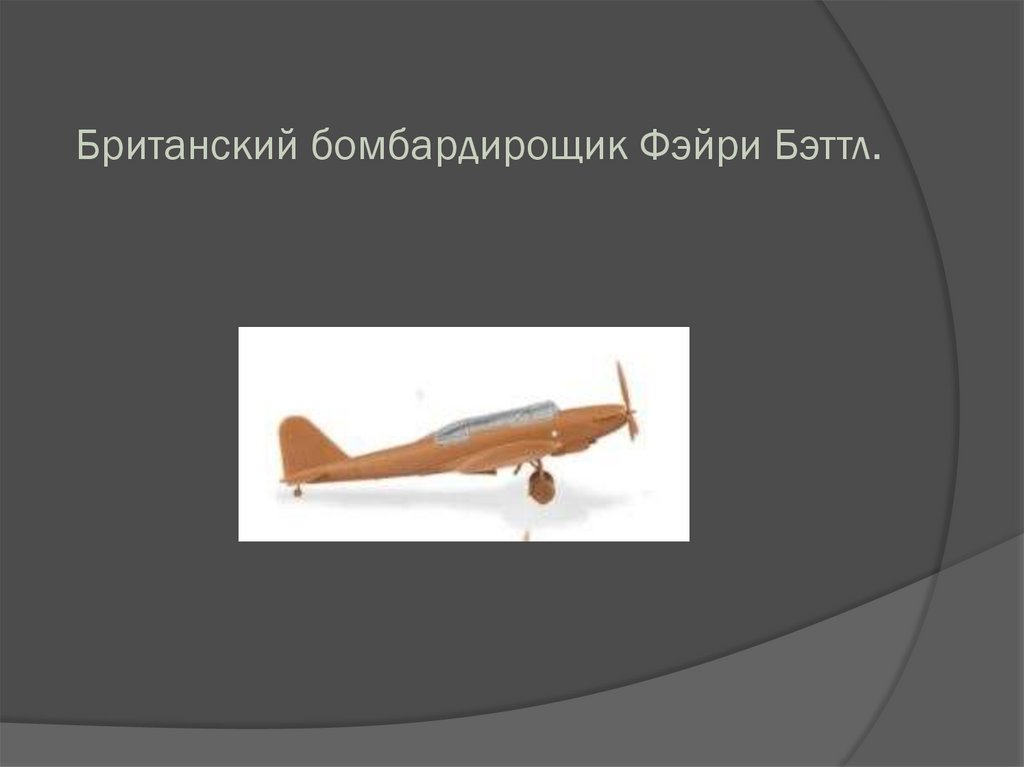 Британский бомбардирощик Фэйри Бэттл.